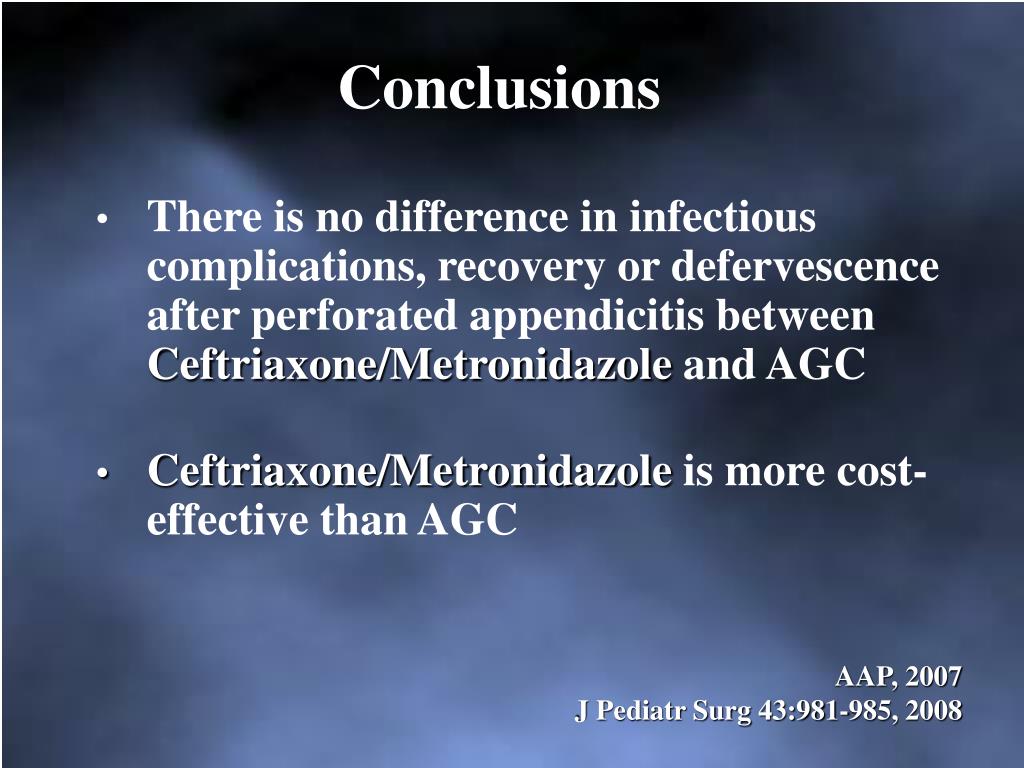 Conclusions

• There is no difference in infectious complications, recovery or defervescence after perforated appendicitis between Ceftriaxone/Metronidazole and AGC

• Ceftriaxone/Metronidazole is more cost-effective than AGC

AAP, 2007
J Pediatr Surg 43:981-985, 2008